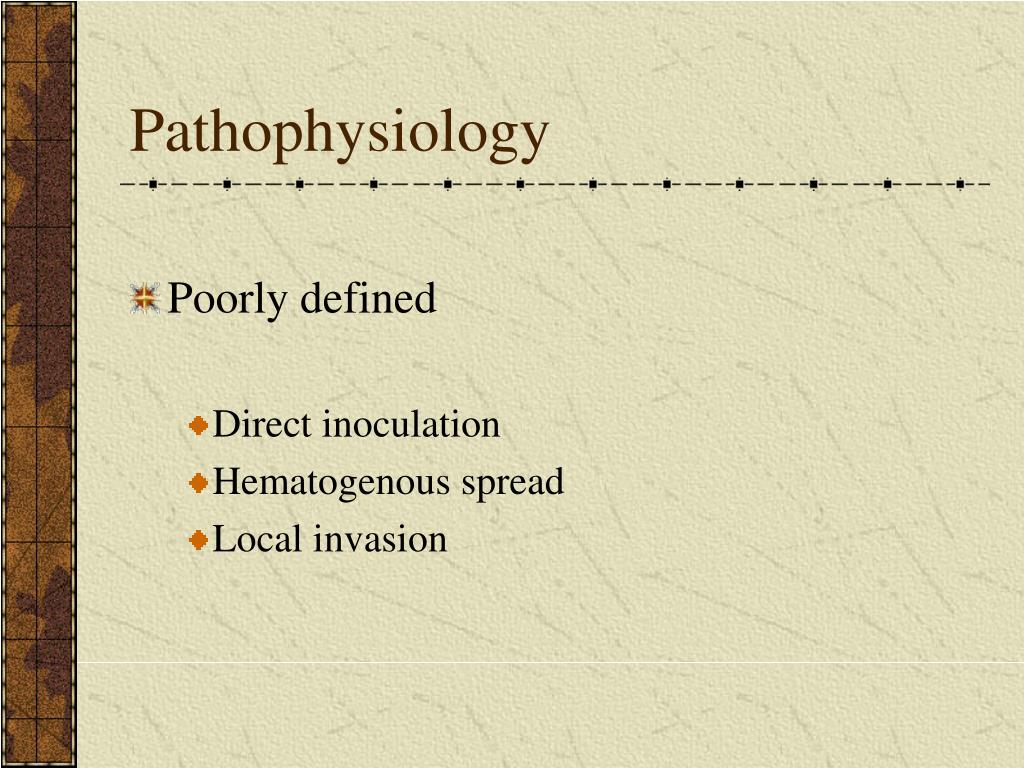 Pathophysiology

Poorly defined

Direct inoculation
Hematogenous spread
Local invasion